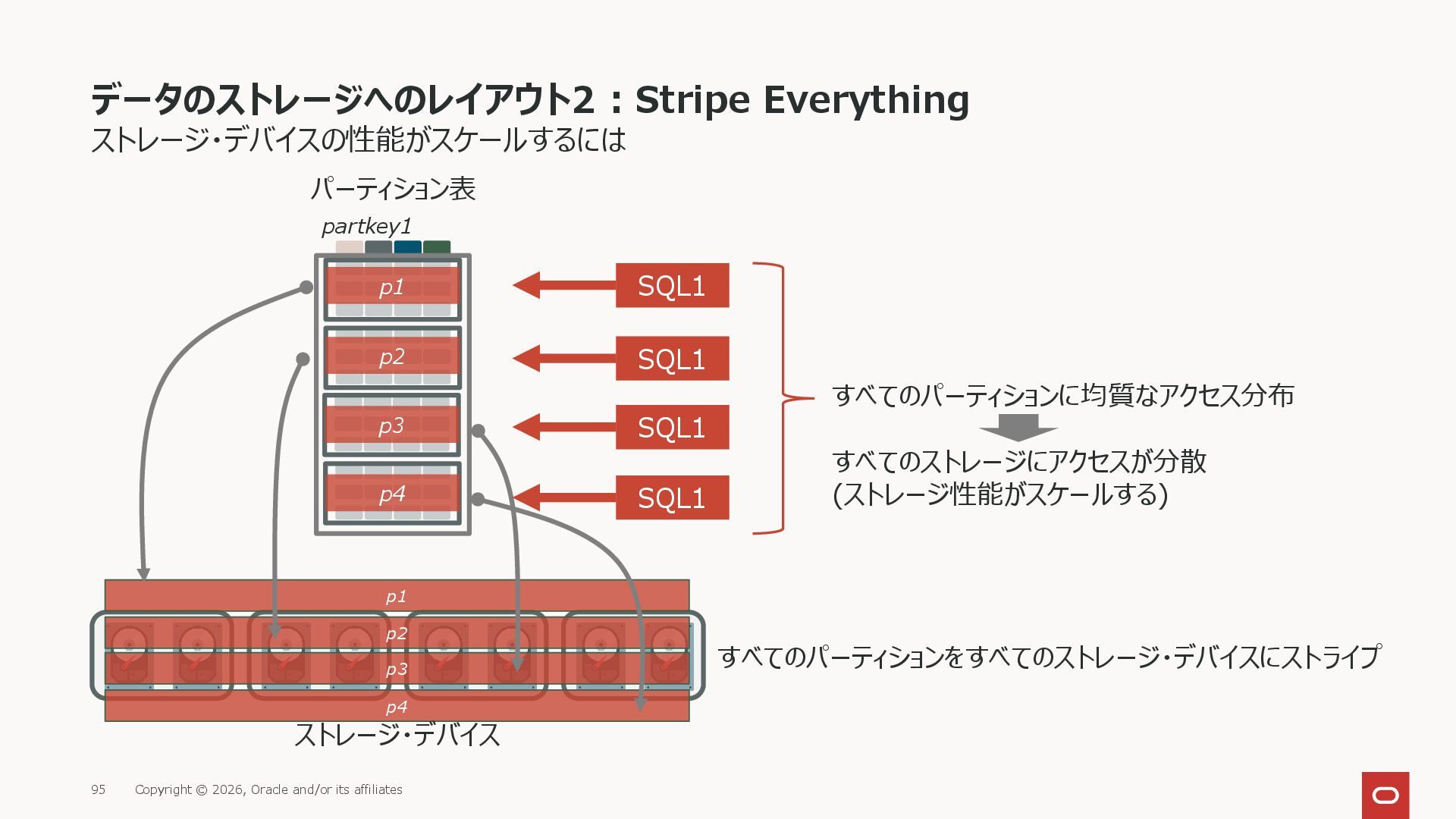 データのストレージへのレイアウト2：Stripe Everything
ストレージ・デバイスの性能がスケールするには

パーティション表

partkey1

p1

p2

p3

p4

SQL1

SQL1

SQL1

SQL1

すべてのパーティションに均質なアクセス分布

すべてのストレージにアクセスが分散
(ストレージ性能がスケールする)

p1

p2

p3

p4

すべてのパーティションをすべてのストレージ・デバイスにストライプ

ストレージ・デバイス

95 Copyright © 2026, Oracle and/or its affiliates